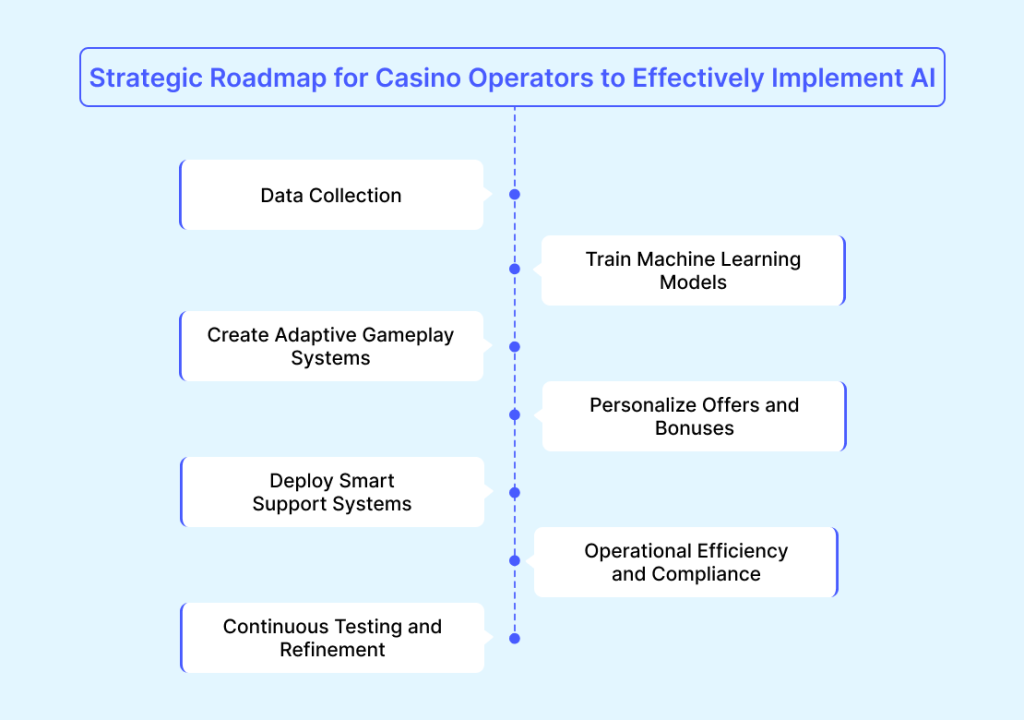 Strategic Roadmap for Casino Operators to Effectively Implement AI

Data Collection

Train Machine Learning Models

Create Adaptive Gameplay Systems

Personalize Offers and Bonuses

Deploy Smart Support Systems

Operational Efficiency and Compliance

Continuous Testing and Refinement